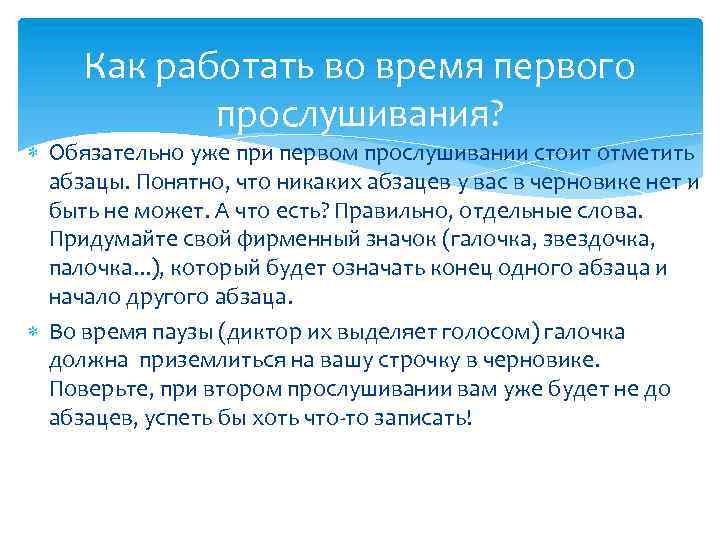 Как работать во время первого прослушивания?

Обязательно уже при первом прослушивании стоит отметить абзацы. Понятно, что никаких абзацев у вас в черновике нет и быть не может. А что есть? Правильно, отдельные слова. Придумайте свой фирменный значок (галочка, звездочка, палочка…), который будет означать конец одного абзаца и начало другого абзаца.

Во время паузы (диктор их выделяет голосом) галочка должна приземлиться на вашу строчку в черновике. Поверьте, при втором прослушивании вам уже будет не до абзацев, успеть бы хоть что-то записать!